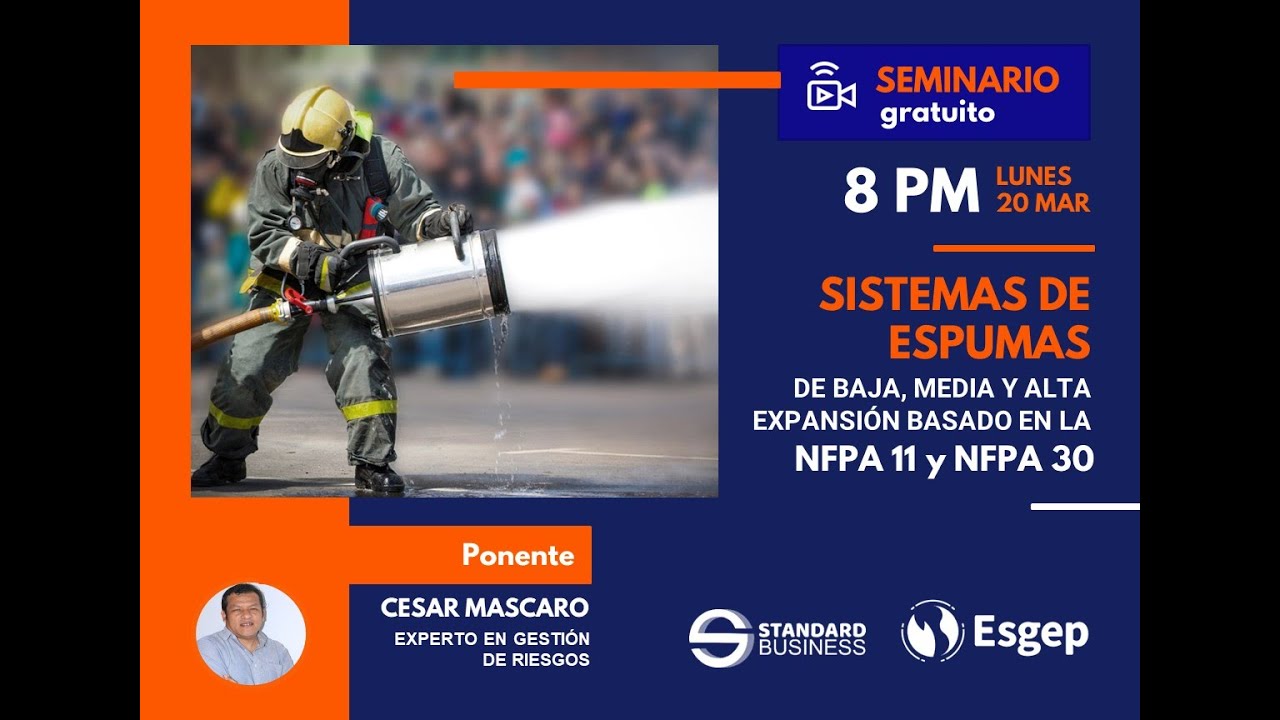 SEMINARIO
gratuito

8 PM LUNES 20 MAR

SISTEMAS DE ESPUMAS
DE BAJA, MEDIA Y ALTA EXPANSIÓN BASADO EN LA
NFPA 11 y NFPA 30

Ponente
CESAR MASCARO
EXPERTO EN GESTIÓN DE RIESGOS

STANDARD BUSINESS
Esgep